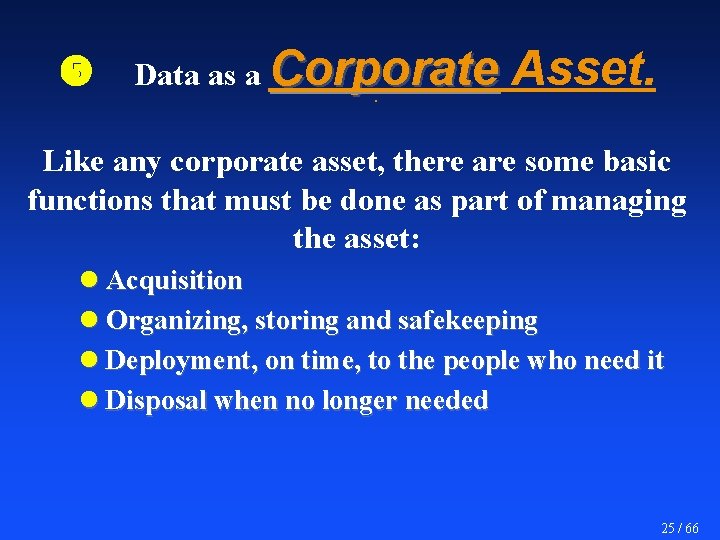 5 Data as a Corporate Asset.

Like any corporate asset, there are some basic functions that must be done as part of managing the asset:

- Acquisition
- Organizing, storing and safekeeping
- Deployment, on time, to the people who need it
- Disposal when no longer needed

25 / 66